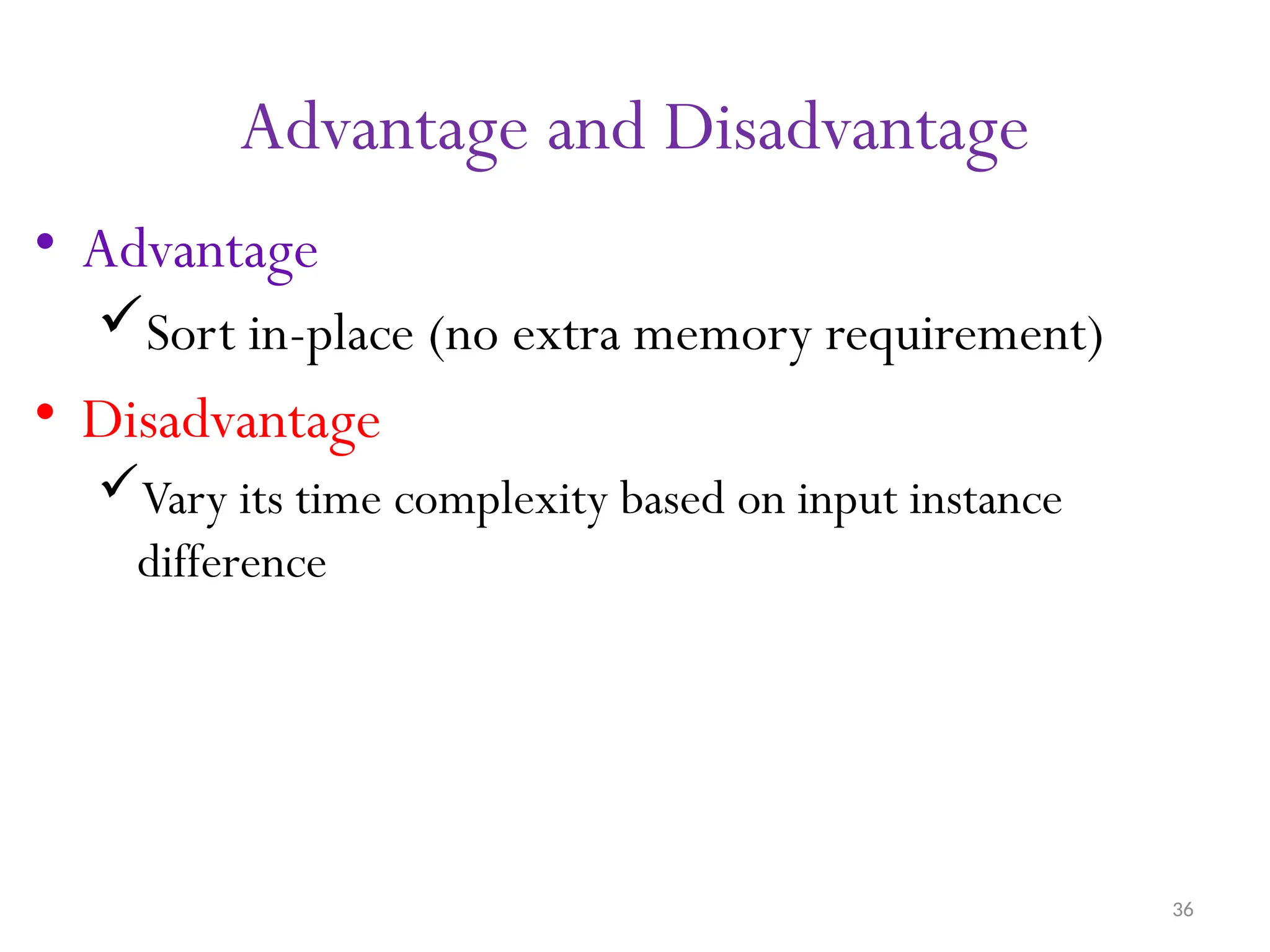 Advantage and Disadvantage

• Advantage
✓ Sort in-place (no extra memory requirement)

• Disadvantage
✓ Vary its time complexity based on input instance difference

36